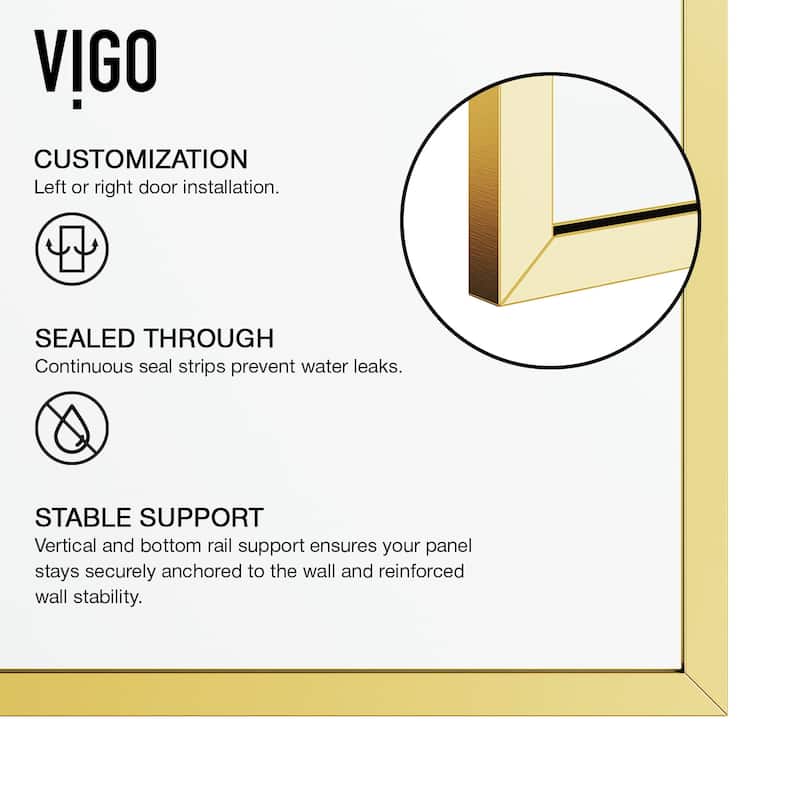 VIGO

CUSTOMIZATION
Left or right door installation.

SEALED THROUGH
Continuous seal strips prevent water leaks.

STABLE SUPPORT
Vertical and bottom rail support ensures your panel stays securely anchored to the wall and reinforced wall stability.